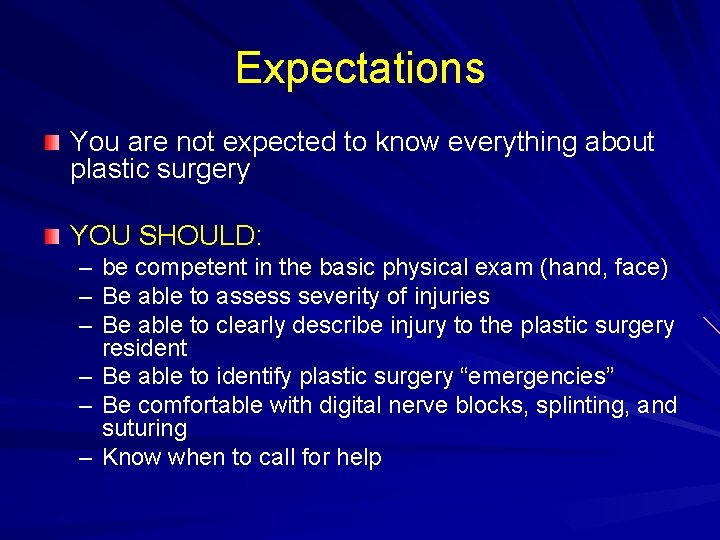 Expectations

You are not expected to know everything about plastic surgery

YOU SHOULD:

– be competent in the basic physical exam (hand, face)
– Be able to assess severity of injuries
– Be able to clearly describe injury to the plastic surgery resident
– Be able to identify plastic surgery “emergencies”
– Be comfortable with digital nerve blocks, splinting, and suturing
– Know when to call for help